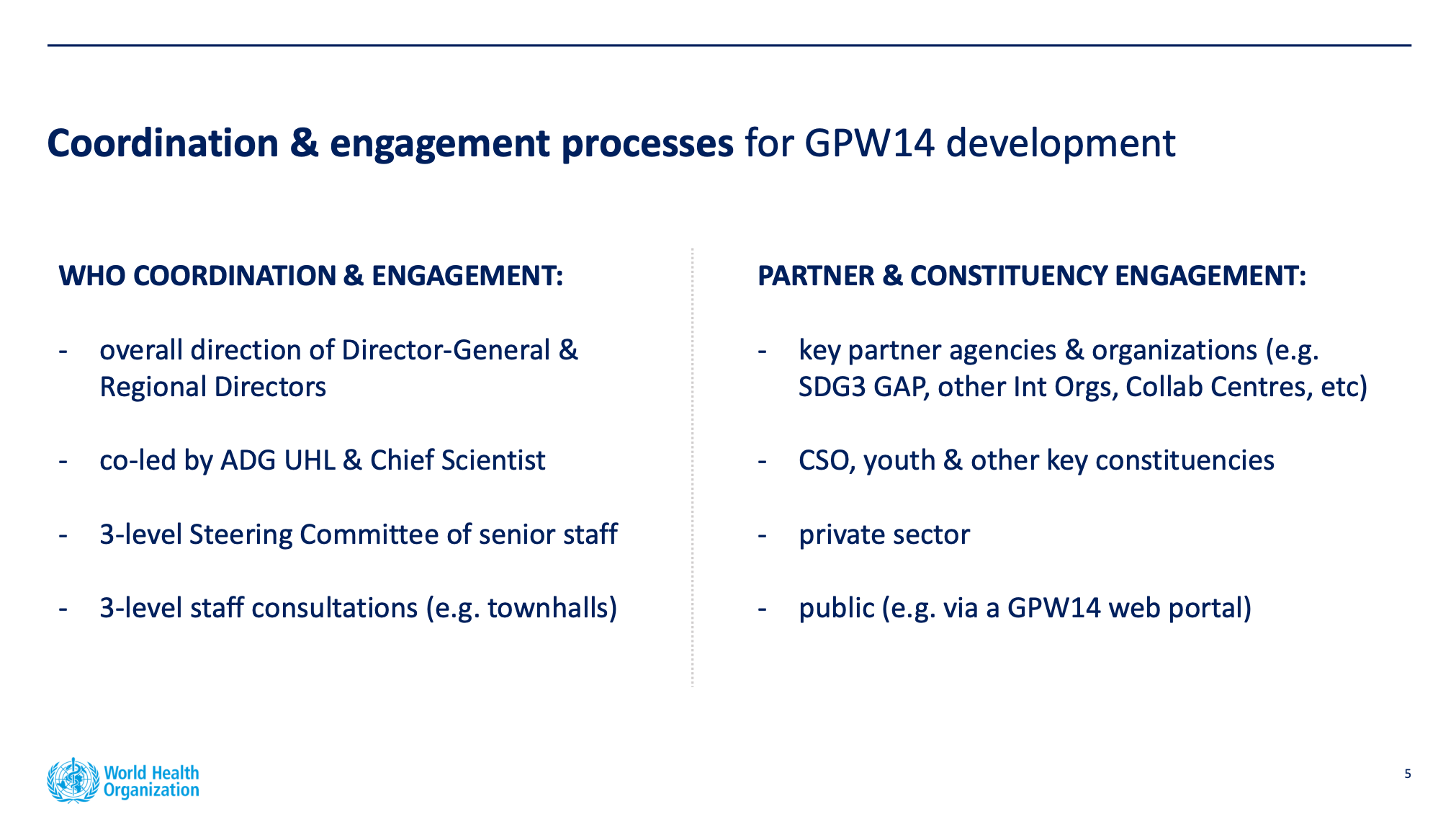 Coordination & engagement processes for GPW14 development

WHO COORDINATION & ENGAGEMENT:

- overall direction of Director-General & Regional Directors

- co-led by ADG UHL & Chief Scientist

- 3-level Steering Committee of senior staff

- 3-level staff consultations (e.g. townhalls)

PARTNER & CONSTITUENCY ENGAGEMENT:

- key partner agencies & organizations (e.g. SDG3 GAP, other Int Orgs, Collab Centres, etc)

- CSO, youth & other key constituencies

- private sector

- public (e.g. via a GPW14 web portal)

World Health Organization

5